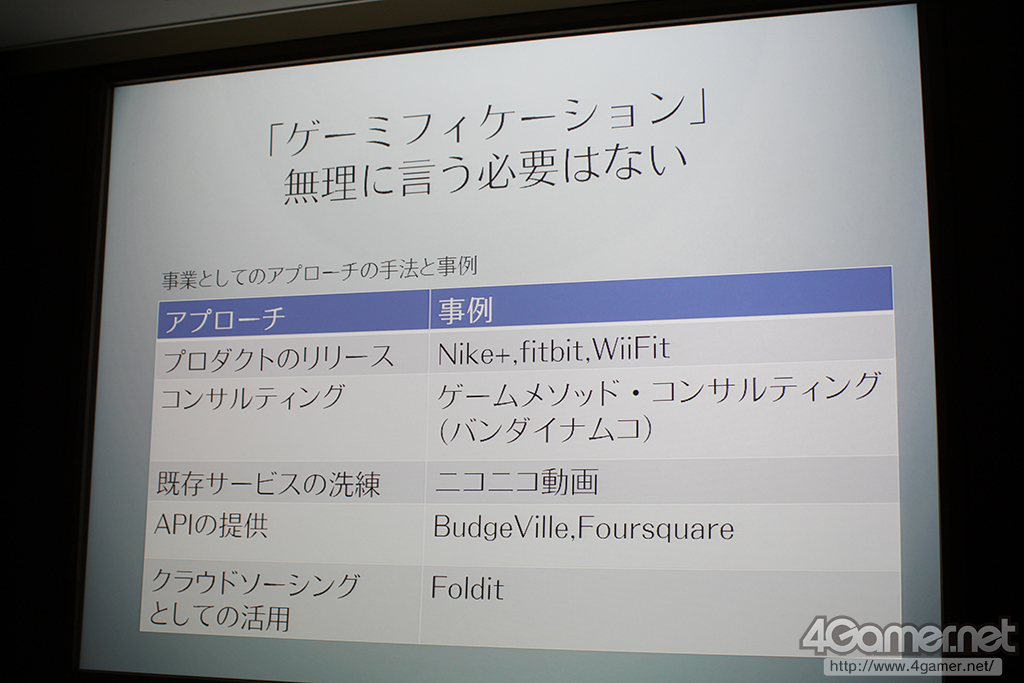 「ゲーミフィケーション」
無理に言う必要はない

事業としてのアプローチの手法と事例

| アプローチ | 事例 |
|---|---|
| プロダクトのリリース | Nike+,fitbit,WiiFit |
| コンサルティング | ゲームメソッド・コンサルティング（バンダイナムコ） |
| 既存サービスの洗練 | ニコニコ動画 |
| APIの提供 | BudgeVille,Foursquare |
| クラウドソーシングとしての活用 | Foldit |

4Gamer.net
http://www.4gamer.net/